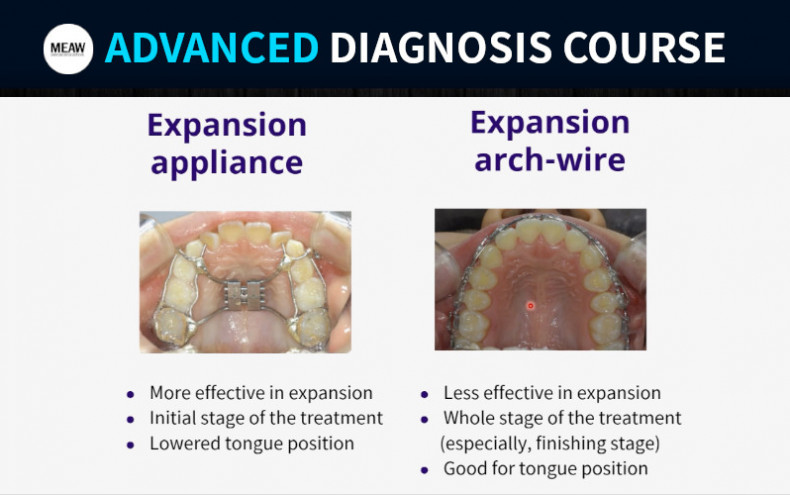 MEAW ADVANCED DIAGNOSIS COURSE

Expansion appliance

- More effective in expansion
- Initial stage of the treatment
- Lowered tongue position

Expansion arch-wire

- Less effective in expansion
- Whole stage of the treatment (especially, finishing stage)
- Good for tongue position